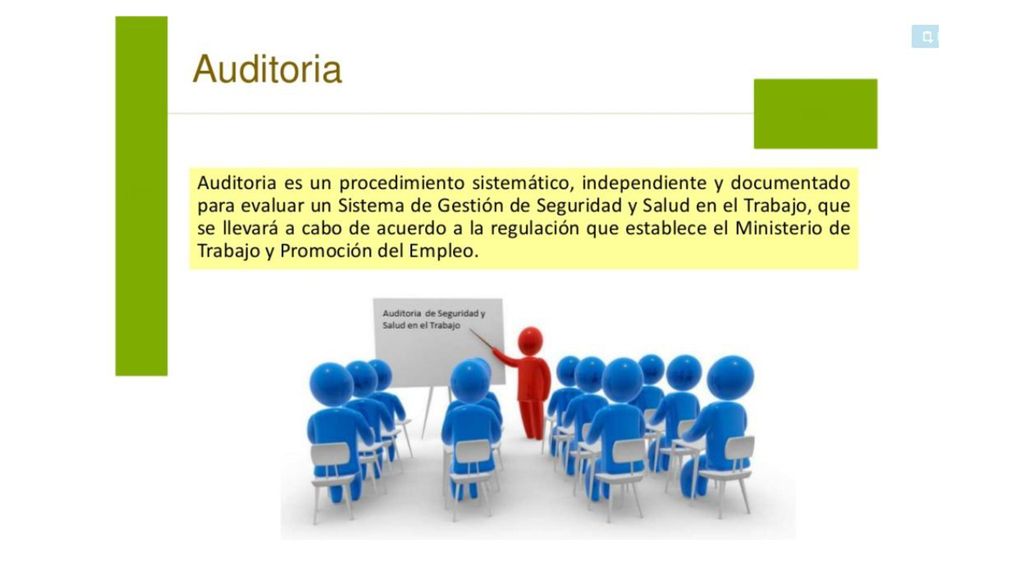 Auditoria

Auditoria es un procedimiento sistemático, independiente y documentado para evaluar un Sistema de Gestión de Seguridad y Salud en el Trabajo, que se llevará a cabo de acuerdo a la regulación que establece el Ministerio de Trabajo y Promoción del Empleo.

Auditoria de Seguridad y Salud en el Trabajo